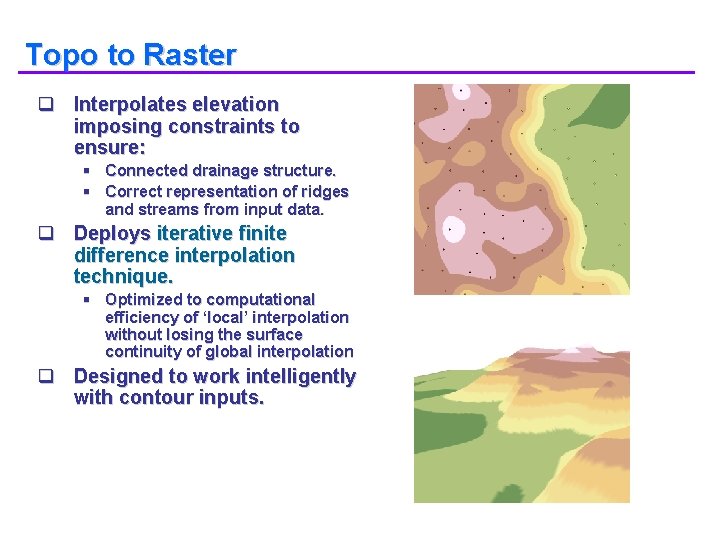 Topo to Raster

❑ Interpolates elevation imposing constraints to ensure:
▪ Connected drainage structure.
▪ Correct representation of ridges and streams from input data.

❑ Deploys iterative finite difference interpolation technique.
▪ Optimized to computational efficiency of 'local' interpolation without losing the surface continuity of global interpolation

❑ Designed to work intelligently with contour inputs.